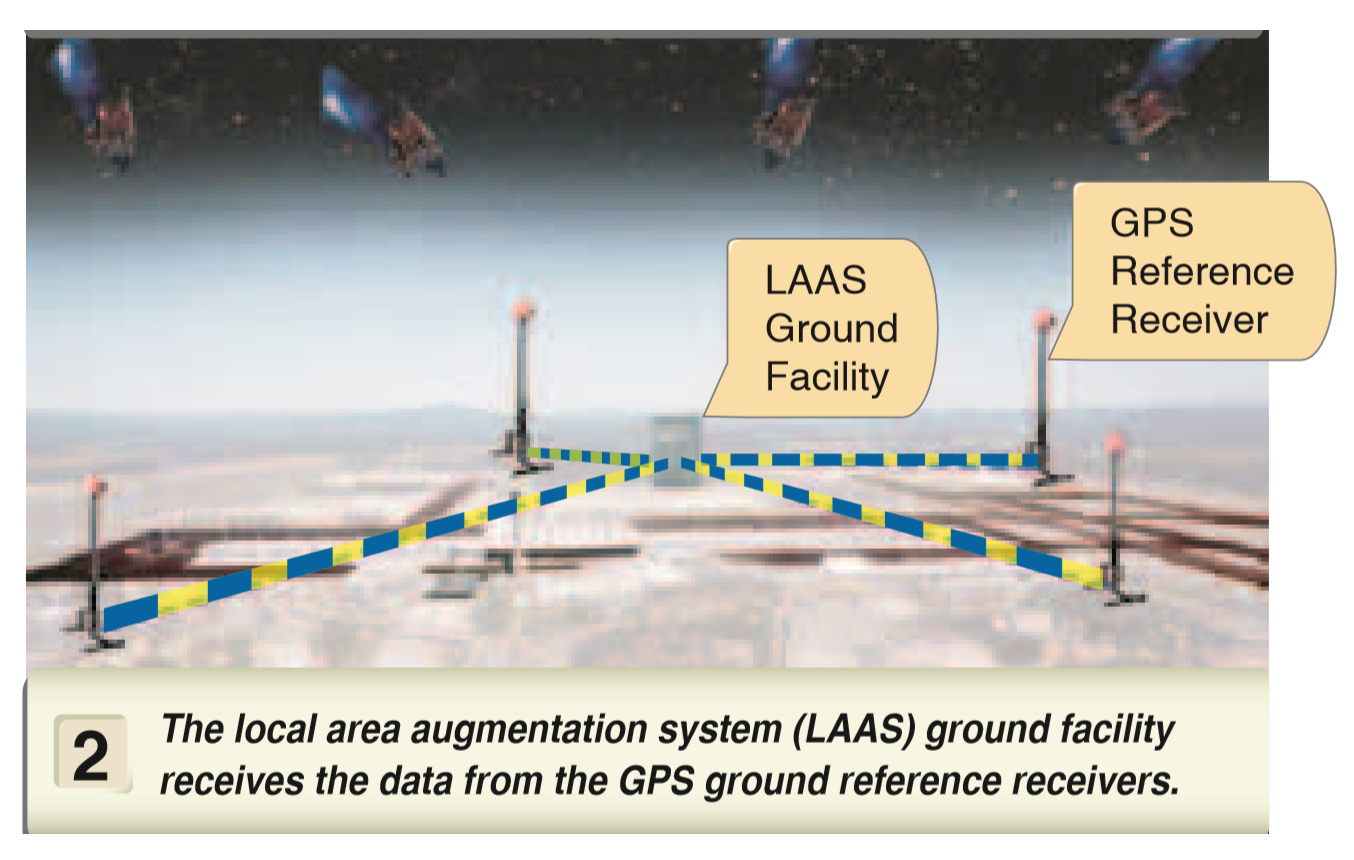 LAAS Ground Facility

GPS Reference Receiver

2

The local area augmentation system (LAAS) ground facility receives the data from the GPS ground reference receivers.